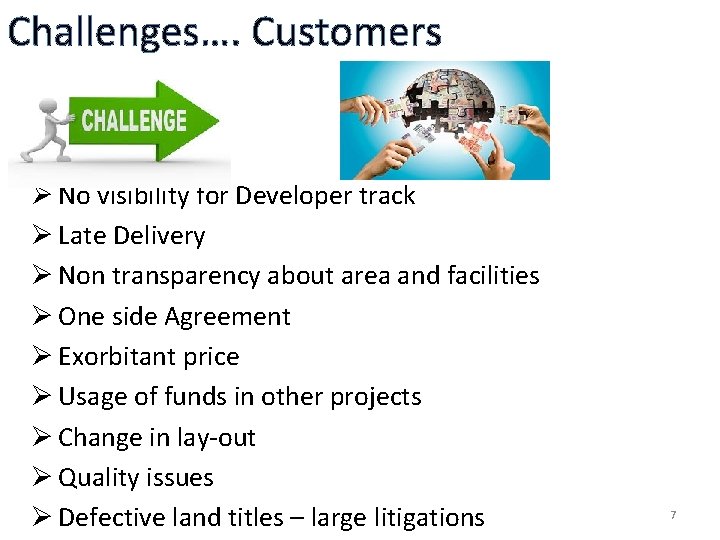 Challenges.... Customers

CHALLENGE

➢ No visibility for Developer track
➢ Late Delivery
➢ Non transparency about area and facilities
➢ One side Agreement
➢ Exorbitant price
➢ Usage of funds in other projects
➢ Change in lay-out
➢ Quality issues
➢ Defective land titles – large litigations

7